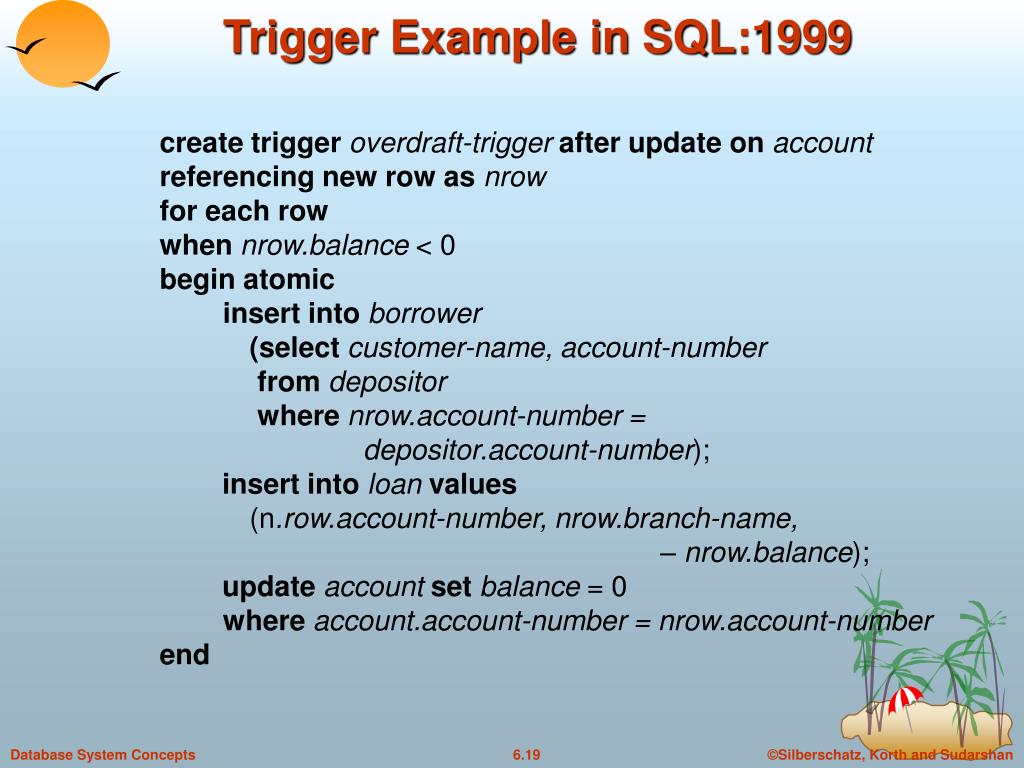 Trigger Example in SQL:1999

create trigger overdraft-trigger after update on account
referencing new row as nrow
for each row
when nrow.balance < 0
begin atomic
insert into borrower
(select customer-name, account-number
from depositor
where nrow.account-number =
depositor.account-number);
insert into loan values
(n.row.account-number, nrow.branch-name,
– nrow.balance);
update account set balance = 0
where account.account-number = nrow.account-number
end

Database System Concepts
6.19
©Silberschatz, Korth and Sudarshan